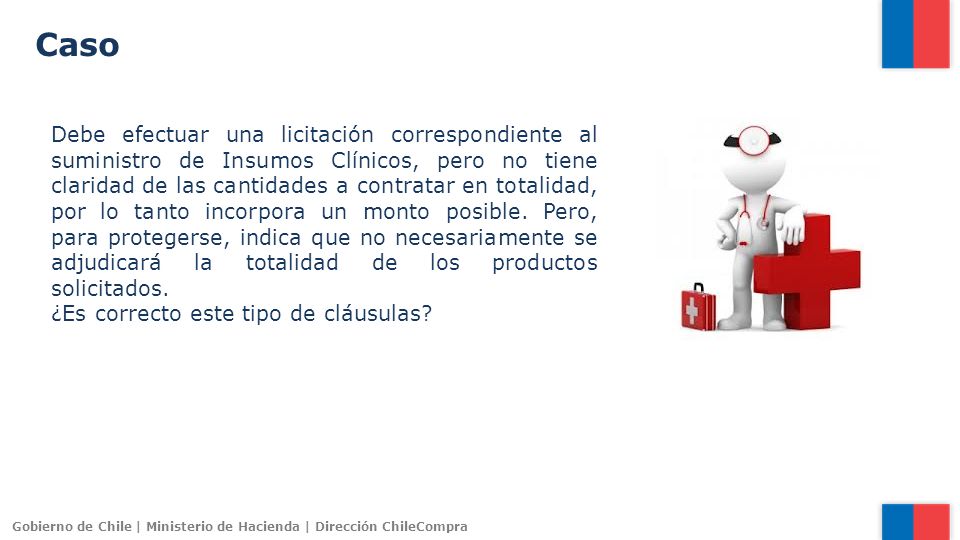 Caso

Debe efectuar una licitación correspondiente al suministro de Insumos Clínicos, pero no tiene claridad de las cantidades a contratar en totalidad, por lo tanto incorpora un monto posible. Pero, para protegerse, indica que no necesariamente se adjudicará la totalidad de los productos solicitados.
¿Es correcto este tipo de cláusulas?

Gobierno de Chile | Ministerio de Hacienda | Dirección ChileCompra